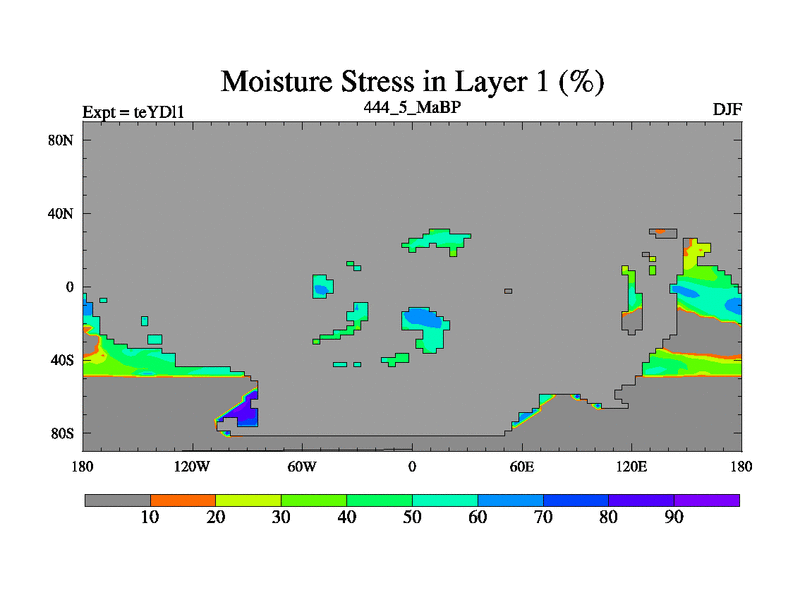 Moisture Stress in Layer 1 (%)

Expt = teYDl1
444_5_MaBP
DJF

80N
40N
0
40S
80S

180
120W
60W
0
60E
120E
180

10
20
30
40
50
60
70
80
90